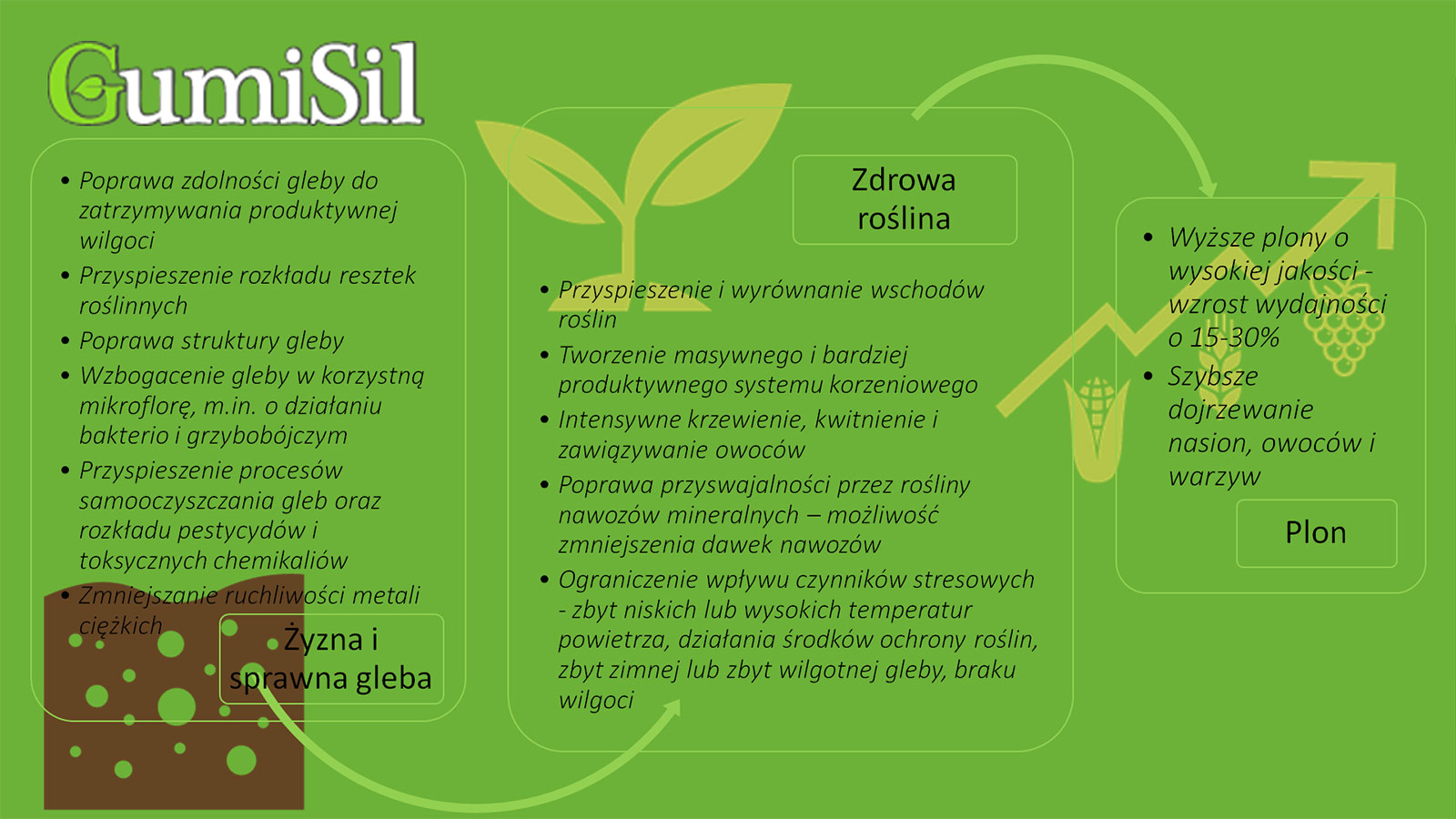 GumiSil

• Poprawa zdolności gleby do zatrzymywania produktywnej wilgoci
• Przyspieszenie rozkładu resztek roślinnych
• Poprawa struktury gleby
• Wzbogacenie gleby w korzystną mikroflorę, m.in. o działaniu bakterio i grzybobójczym
• Przyspieszenie procesów samooczyszczania gleb oraz rozkładu pestycydów i toksycznych chemikaliów
• Zmniejszanie ruchliwości metali ciężkich

Żyzna i sprawna gleba

Zdrowa roślina

• Przyspieszenie i wyrównanie wschodów roślin
• Tworzenie masywnego i bardziej produktywnego systemu korzeniowego
• Intensywne krzewienie, kwitnienie i zawiązywanie owoców
• Poprawa przyswajalności przez rośliny nawozów mineralnych – możliwość zmniejszenia dawek nawozów
• Ograniczenie wpływu czynników stresowych - zbyt niskich lub wysokich temperatur powietrza, działania środków ochrony roślin, zbyt zimnej lub zbyt wilgotnej gleby, braku wilgoci

• Wyższe plony o wysokiej jakości - wzrost wydajności o 15-30%
• Szybsze dojrzewanie nasion, owoców i warzyw

Plon